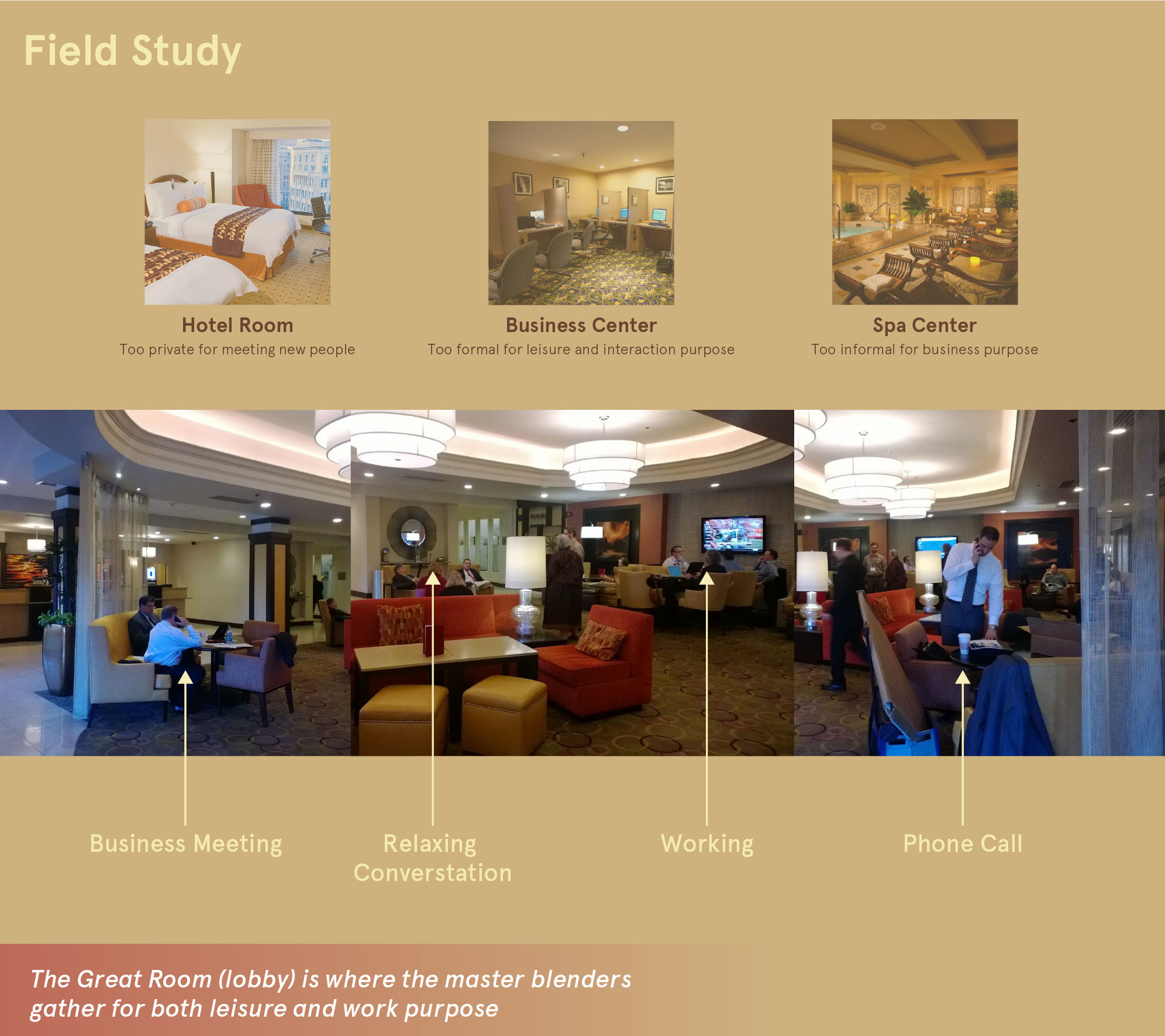 Field Study

Hotel Room
Too private for meeting new people

Business Center
Too formal for leisure and interaction purpose

Spa Center
Too informal for business purpose

Business Meeting

Relaxing Converstation

Working

Phone Call

The Great Room (lobby) is where the master blenders gather for both leisure and work purpose